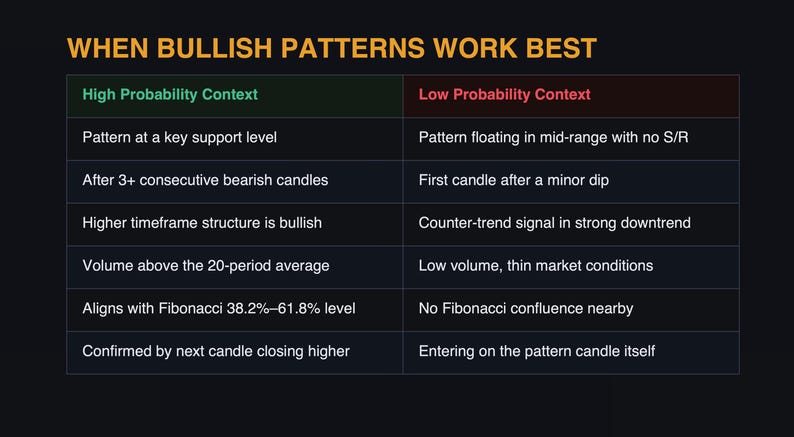 WHEN BULLISH PATTERNS WORK BEST

| High Probability Context | Low Probability Context |
|---|---|
| Pattern at a key support level | Pattern floating in mid-range with no S/R |
| After 3+ consecutive bearish candles | First candle after a minor dip |
| Higher timeframe structure is bullish | Counter-trend signal in strong downtrend |
| Volume above the 20-period average | Low volume, thin market conditions |
| Aligns with Fibonacci 38.2%–61.8% level | No Fibonacci confluence nearby |
| Confirmed by next candle closing higher | Entering on the pattern candle itself |